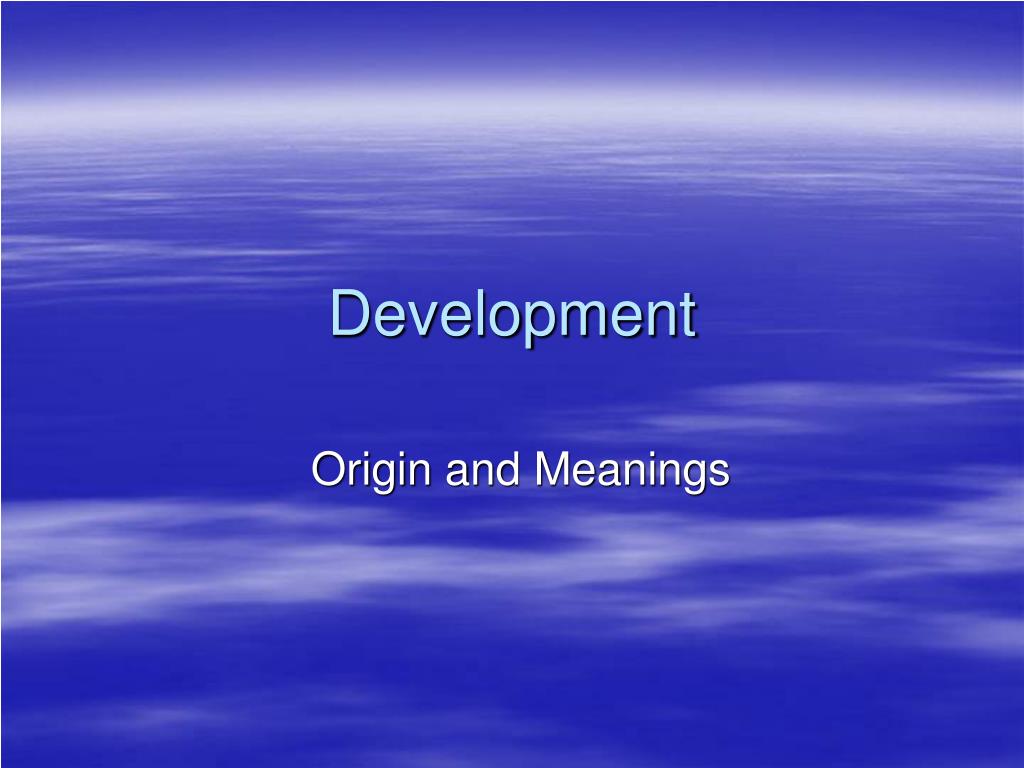 Development

Origin and Meanings